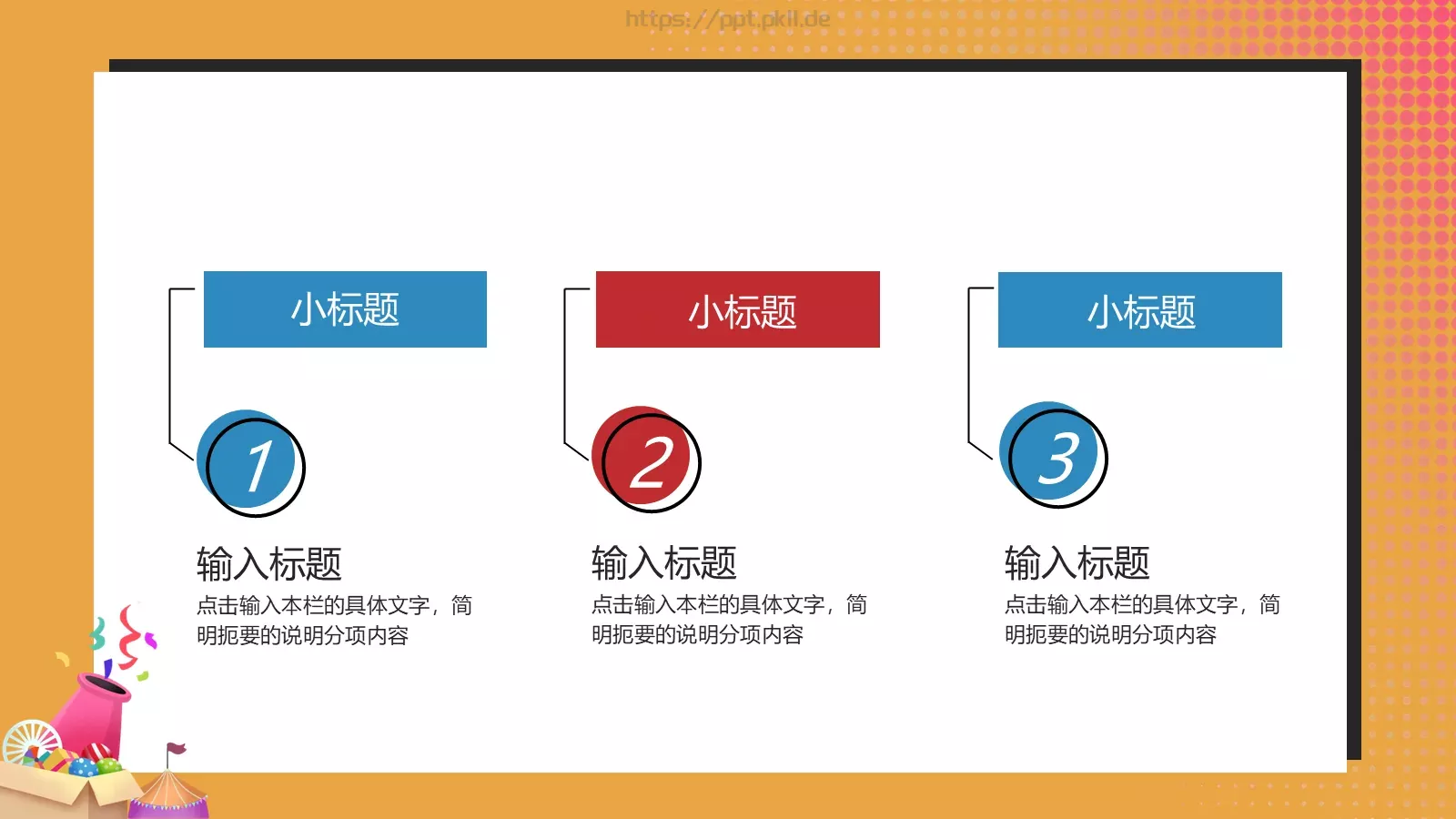 https://ppt.pkil.de

小标题

1

输入标题

点击输入本栏的具体文字，简明扼要的说明分项内容

小标题

2

输入标题

点击输入本栏的具体文字，简明扼要的说明分项内容

小标题

3

输入标题

点击输入本栏的具体文字，简明扼要的说明分项内容